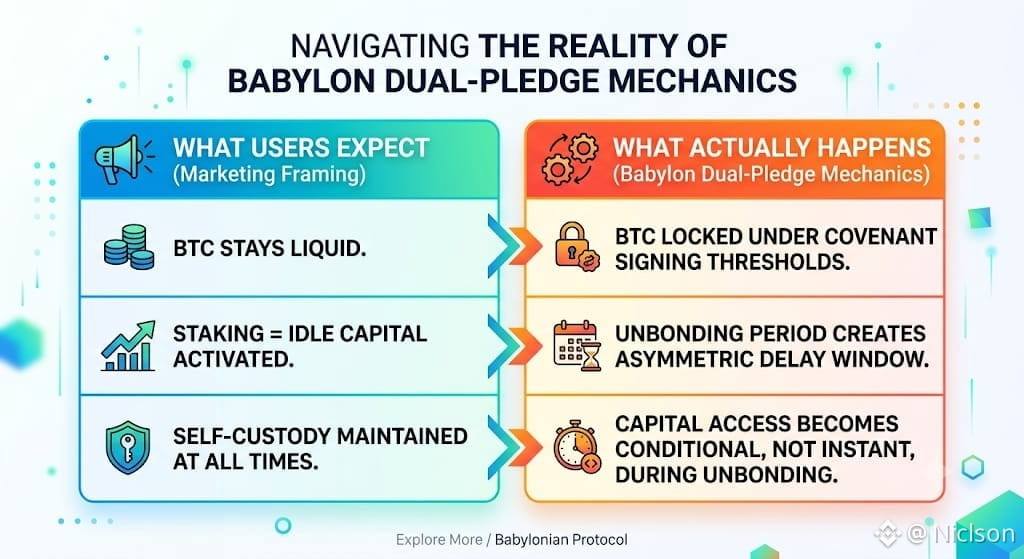 NAVIGATING THE REALITY OF BABYLON DUAL-PLEDGE MECHANICS

WHAT USERS EXPECT
(Marketing Framing)

BTC STAYS LIQUID.

STAKING = IDLE CAPITAL ACTIVATED.

SELF-CUSTODY MAINTAINED AT ALL TIMES.

WHAT ACTUALLY HAPPENS
(Babylon Dual-Pledge Mechanics)

BTC LOCKED UNDER COVENANT SIGNING THRESHOLDS.

UNBONDING PERIOD CREATES ASYMMETRIC DELAY WINDOW.

CAPITAL ACCESS BECOMES CONDITIONAL, NOT INSTANT, DURING UNBONDING.

Explore More / Babylonian Protocol

@ Niclson